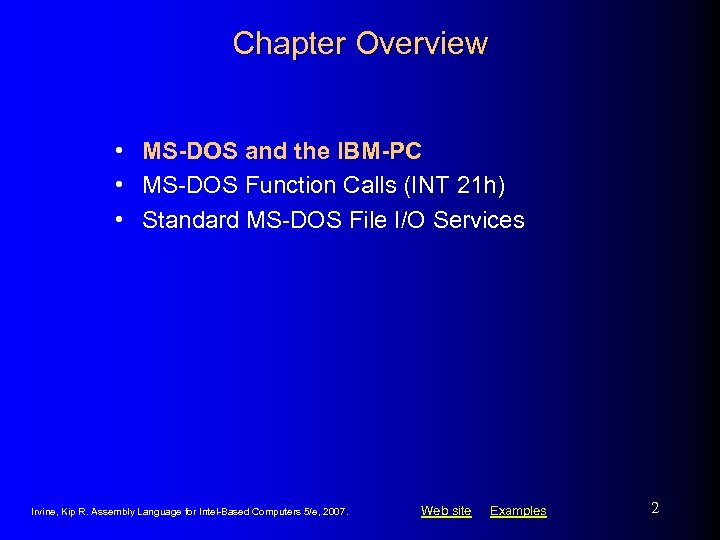 Chapter Overview

• MS-DOS and the IBM-PC
• MS-DOS Function Calls (INT 21h)
• Standard MS-DOS File I/O Services

Irvine, Kip R. Assembly Language for Intel-Based Computers 5/e, 2007.

Web site Examples

2